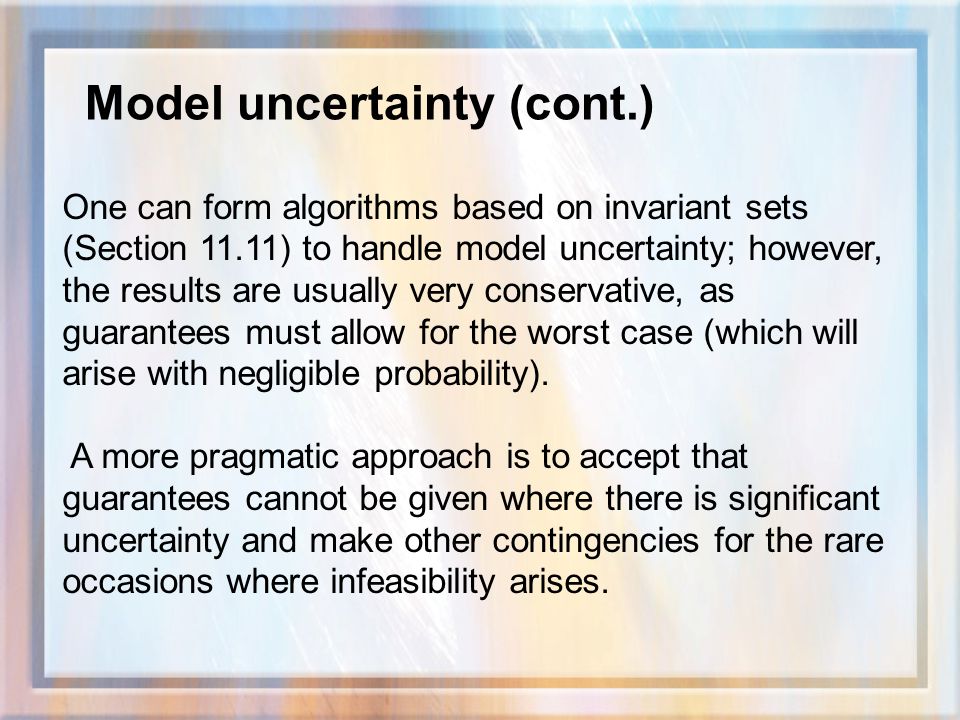 Model uncertainty (cont.)

One can form algorithms based on invariant sets (Section 11.11) to handle model uncertainty; however, the results are usually very conservative, as guarantees must allow for the worst case (which will arise with negligible probability).

A more pragmatic approach is to accept that guarantees cannot be given where there is significant uncertainty and make other contingencies for the rare occasions where infeasibility arises.